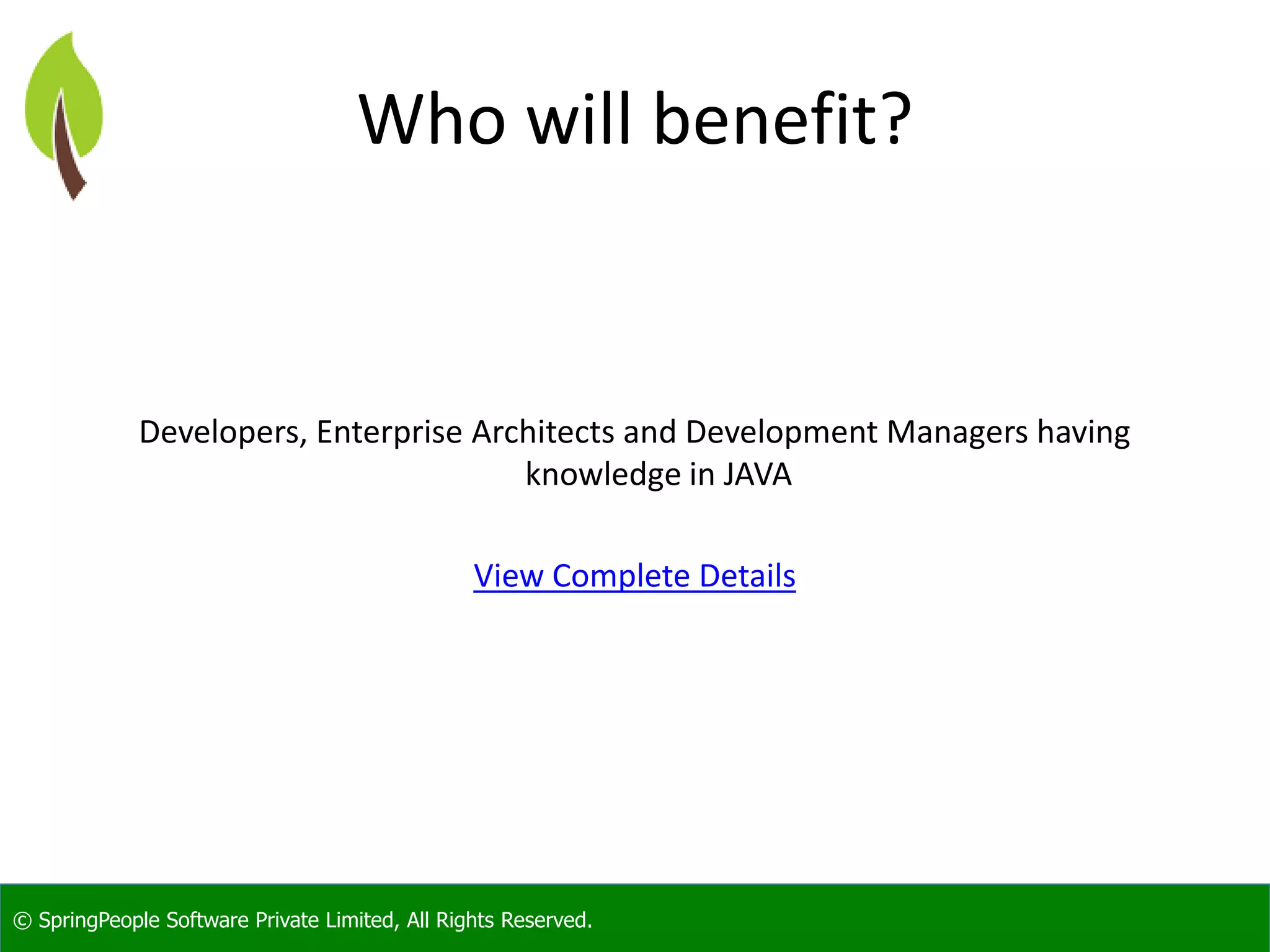 Who will benefit?

Developers, Enterprise Architects and Development Managers having knowledge in JAVA

View Complete Details

© SpringPeople Software Private Limited, All Rights Reserved.